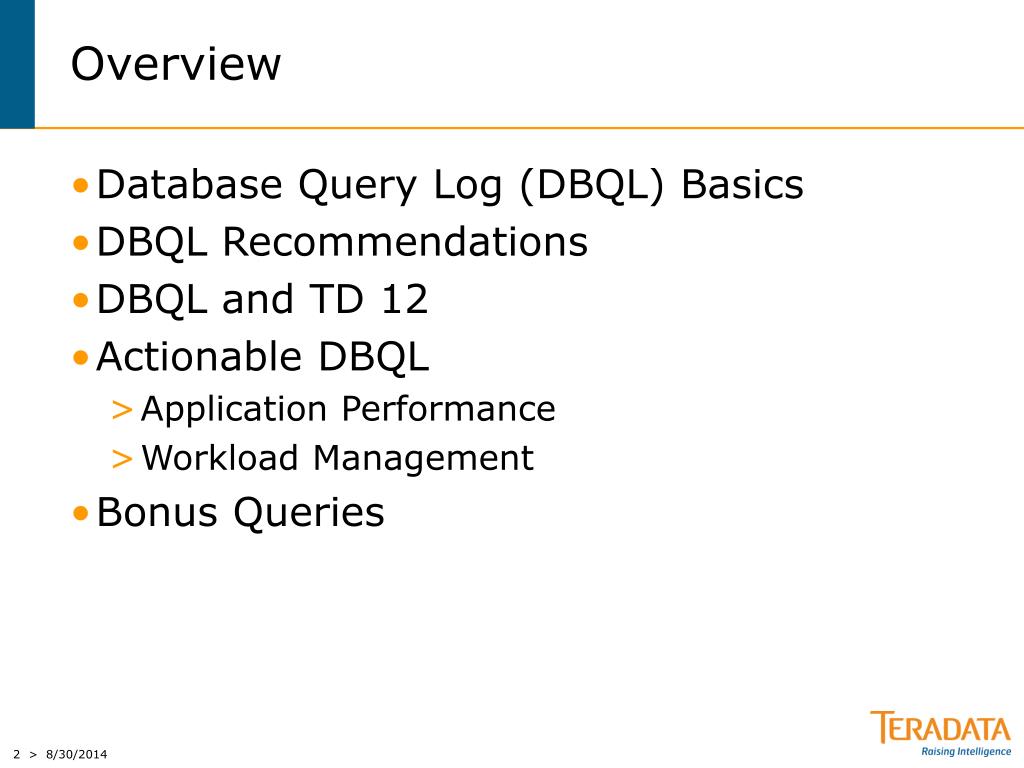 Overview

• Database Query Log (DBQL) Basics
• DBQL Recommendations
• DBQL and TD 12
• Actionable DBQL
  > Application Performance
  > Workload Management
• Bonus Queries

2 > 8/30/2014

TERADATA
Raising Intelligence